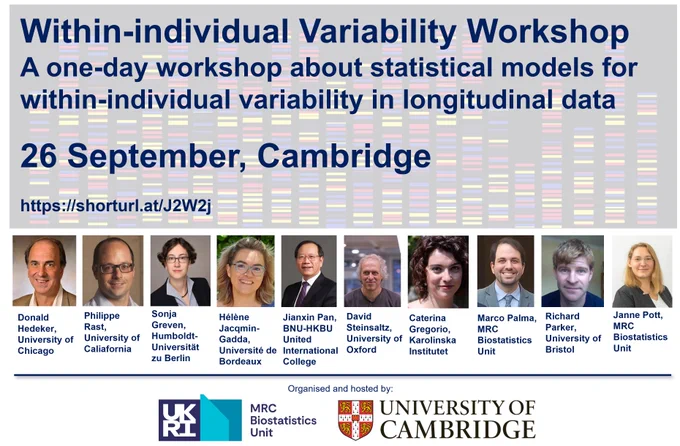 Within-individual Variability Workshop
A one-day workshop about statistical models for within-individual variability in longitudinal data

26 September, Cambridge

https://shorturl.at/J2W2j

Donald Hedeker, University of Chicago

Philippe Rast, University of Caliafornia

Sonja Greven, Humboldt-Universität zu Berlin

Hélène Jacqmin-Gadda, Université de Bordeaux

Jianxin Pan, BNU-HKBU United International College

David Steinsaltz, University of Oxford

Caterina Gregorio, Karolinska Institutet

Marco Palma, MRC Biostatistics Unit

Richard Parker, University of Bristol

Janne Pott, MRC Biostatistics Unit

Organised and hosted by:

UKRI MRC Biostatistics Unit

UNIVERSITY OF CAMBRIDGE